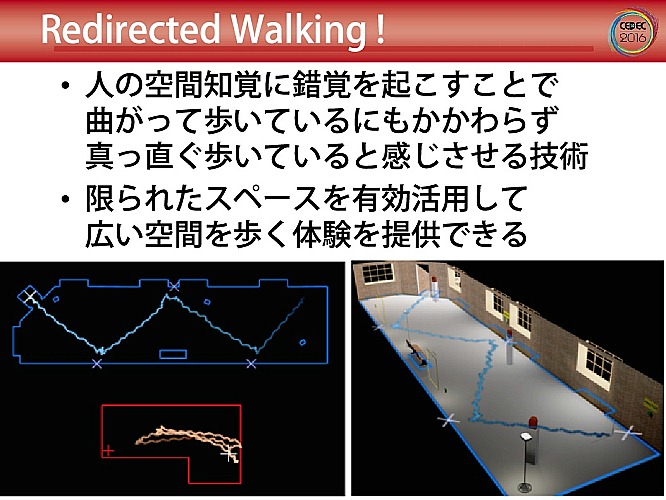 Redirected Walking !

CEDEC 2016

• 人の空間知覚に錯覚を起こすことで曲がって歩いているにもかかわらず真っ直ぐ歩いていると感じさせる技術

• 限られたスペースを有効活用して広い空間を歩く体験を提供できる